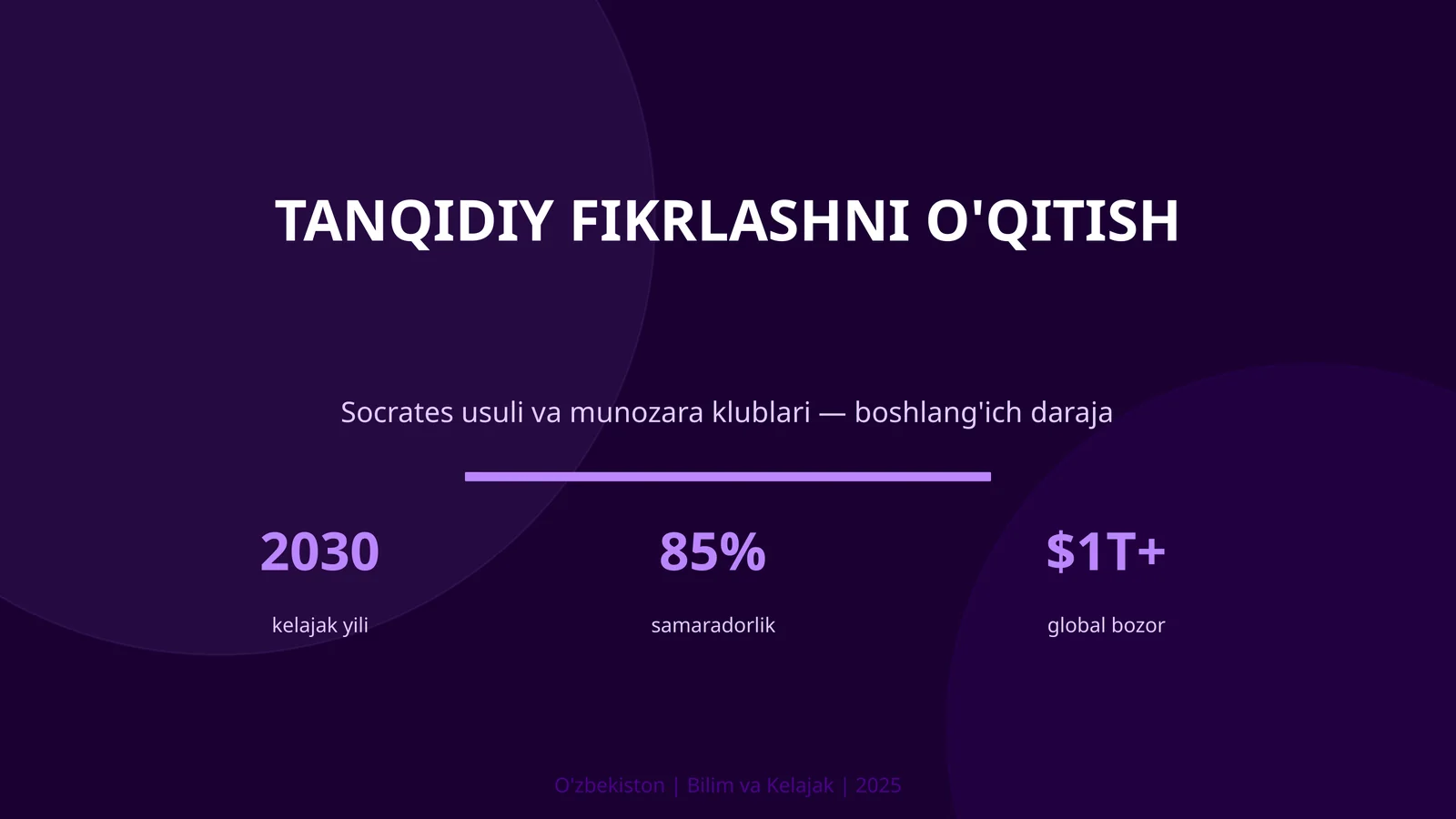 TANQIDIY FIKRLASHNI O'QITISH

Socrates usuli va munozara klublari — boshlang'ich daraja

2030
kelajak yili

85%
samaradorlik

\$1T+
global bozor

O'zbekiston | Bilim va Kelajak | 2025